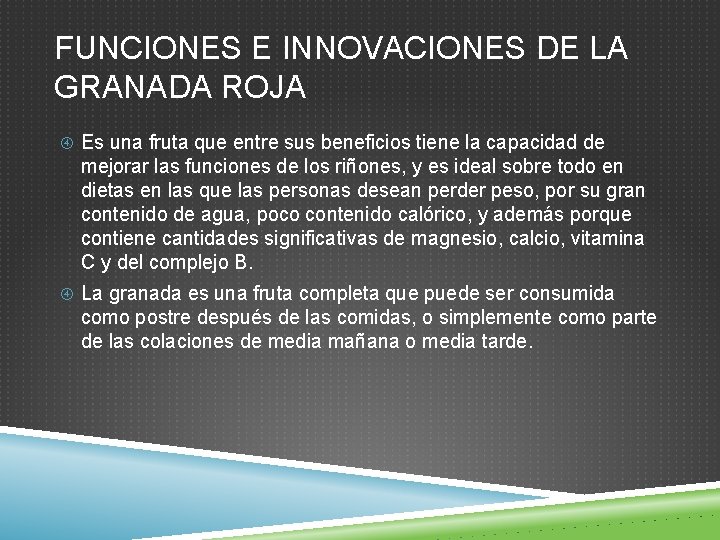 FUNCIONES E INNOVACIONES DE LA GRANADA ROJA

Es una fruta que entre sus beneficios tiene la capacidad de mejorar las funciones de los riñones, y es ideal sobre todo en dietas en las que las personas desean perder peso, por su gran contenido de agua, poco contenido calórico, y además porque contiene cantidades significativas de magnesio, calcio, vitamina C y del complejo B.

La granada es una fruta completa que puede ser consumida como postre después de las comidas, o simplemente como parte de las colaciones de media mañana o media tarde.